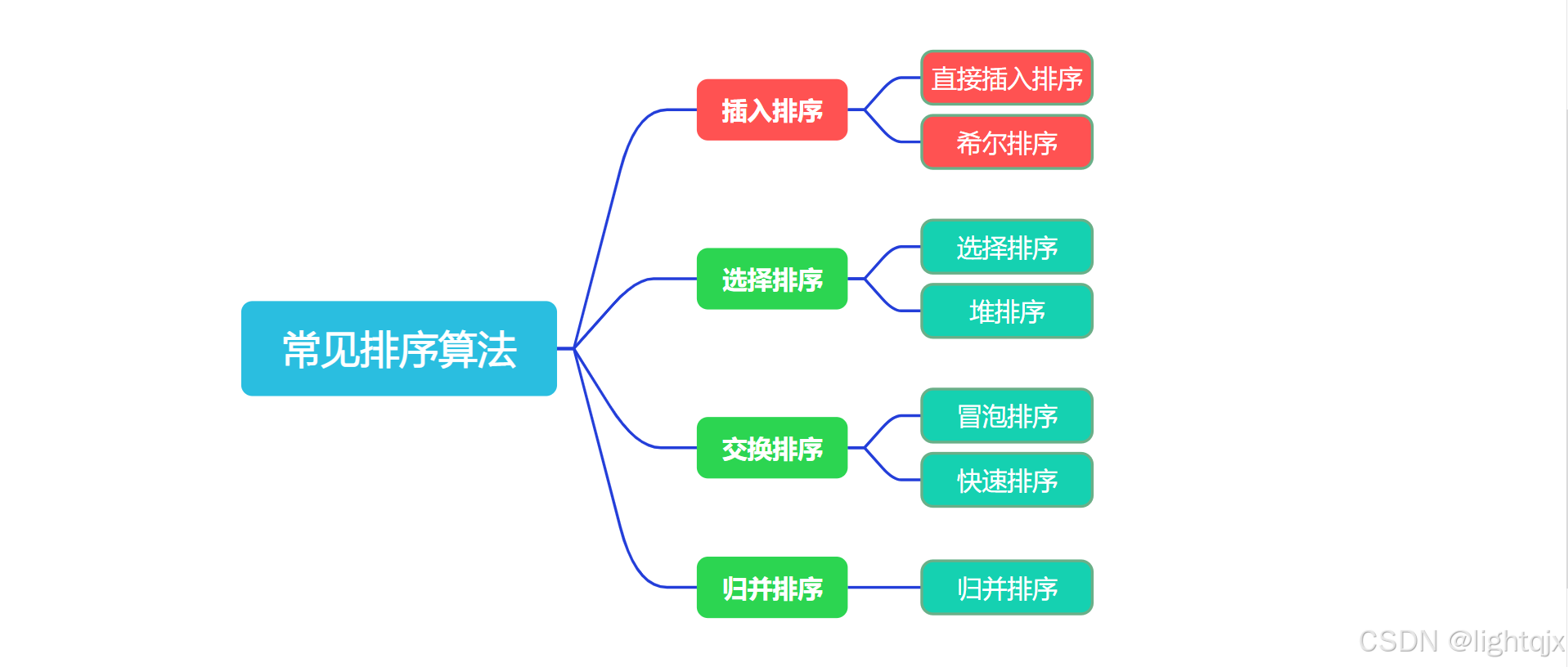 常见排序算法

插入排序
直接插入排序
希尔排序

选择排序
选择排序
堆排序

交换排序
冒泡排序
快速排序

归并排序
归并排序

CSDN @lightqjx